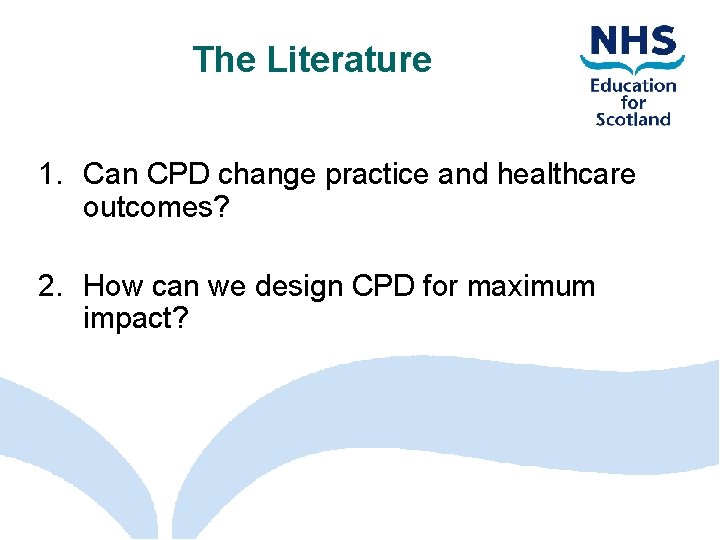 The Literature

NHS
Education for Scotland

1. Can CPD change practice and healthcare outcomes?

2. How can we design CPD for maximum impact?